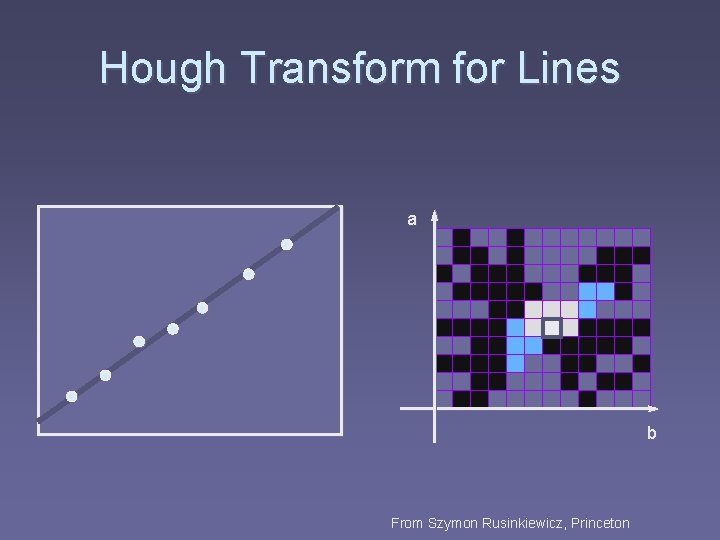 Hough Transform for Lines

a

b

From Szymon Rusinkiewicz, Princeton